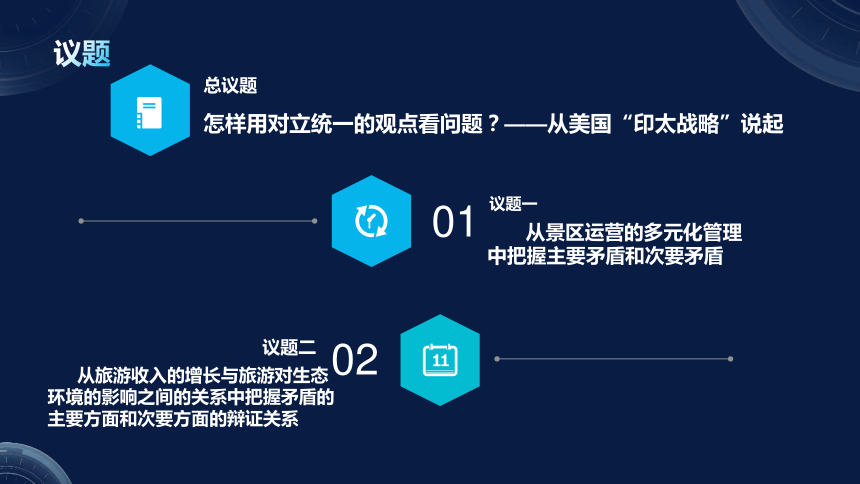 议题

总议题

怎样用对立统一的观点看问题？——从美国“印太战略”说起

01 议题一

从景区运营的多元化管理中把握主要矛盾和次要矛盾

议题二 02

11

从旅游收入的增长与旅游对生态环境的影响之间的关系中把握矛盾的主要方面和次要方面的辩证关系